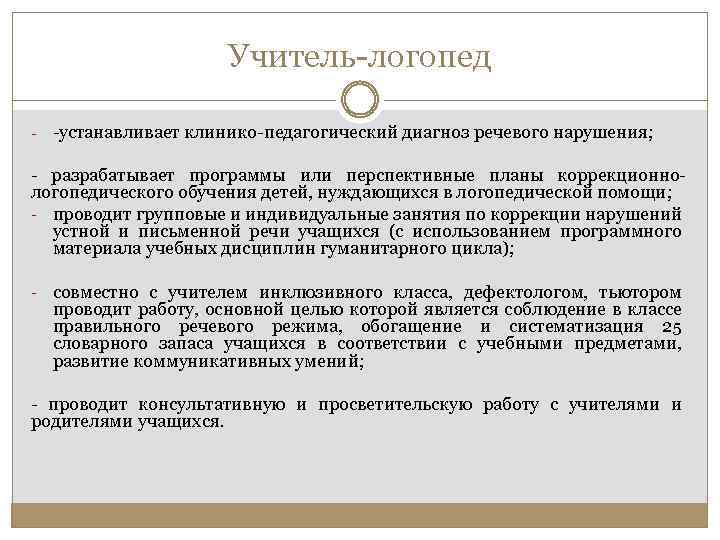 Учитель-логопед

- -устанавливает клинико-педагогический диагноз речевого нарушения;

- разрабатывает программы или перспективные планы коррекционно-логопедического обучения детей, нуждающихся в логопедической помощи;
- проводит групповые и индивидуальные занятия по коррекции нарушений устной и письменной речи учащихся (с использованием программного материала учебных дисциплин гуманитарного цикла);

- совместно с учителем инклюзивного класса, дефектологом, тьютором проводит работу, основной целью которой является соблюдение в классе правильного речевого режима, обогащение и систематизация 25 словарного запаса учащихся в соответствии с учебными предметами, развитие коммуникативных умений;

- проводит консультативную и просветительскую работу с учителями и родителями учащихся.